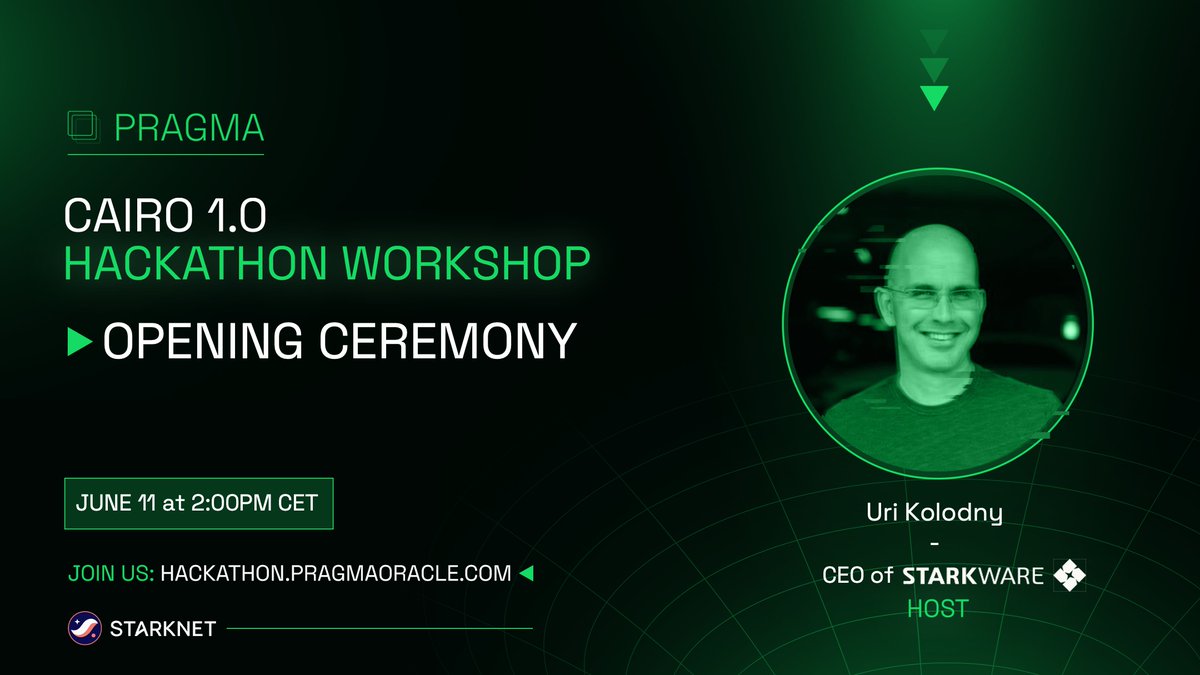 PRAGMA

CAIRO 1.0
HACKATHON WORKSHOP

OPENING CEREMONY

JUNE 11 at 2:00PM CET

JOIN US: HACKATHON.PRAGMAORACLE.COM

STARKNET

Uri Kolodny
-
CEO of STARKWARE
HOST